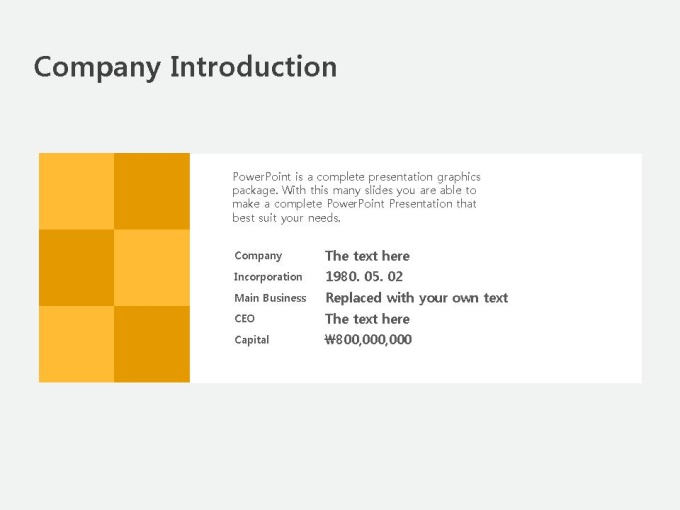 Company Introduction

PowerPoint is a complete presentation graphics package. With this many slides you are able to make a complete PowerPoint Presentation that best suit your needs.

| Company | The text here |
|---|---|
| Incorporation | 1980. 05. 02 |
| Main Business | Replaced with your own text |
| CEO | The text here |
| Capital | ₩800,000,000 |